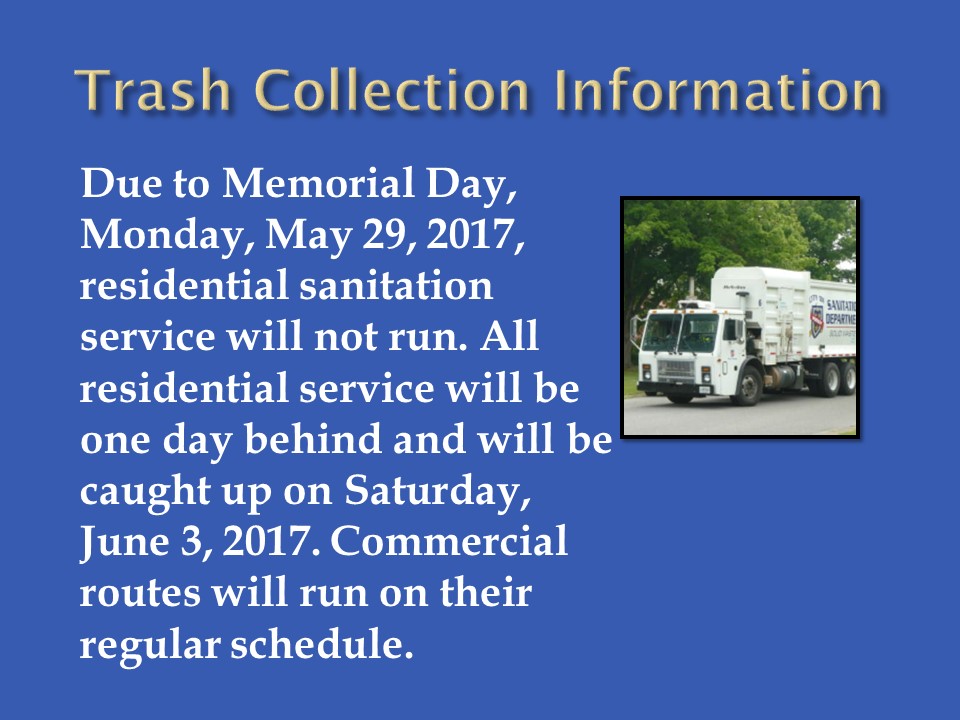 Trash Collection Information

Due to Memorial Day, Monday, May 29, 2017, residential sanitation service will not run. All residential service will be one day behind and will be caught up on Saturday, June 3, 2017. Commercial routes will run on their regular schedule.

SANITATI
DEPARTME